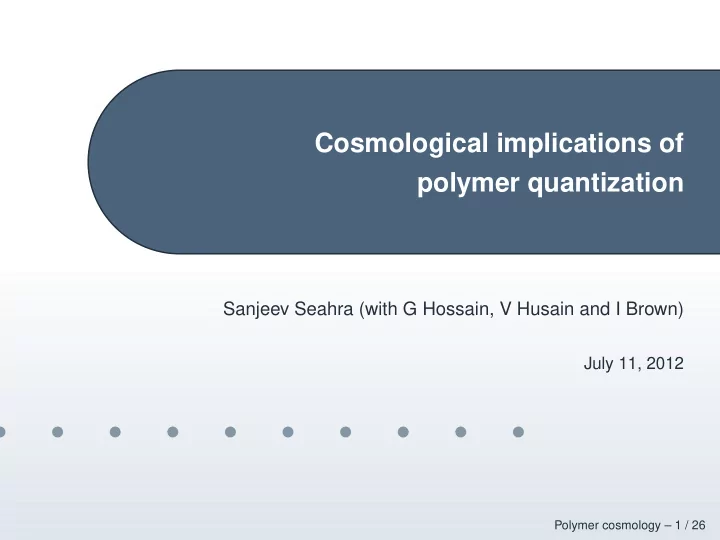 Cosmological implications of polymer quantization

Sanjeev Seahra (with G Hossain, V Husain and I Brown)

July 11, 2012

Polymer cosmology – 1 / 26